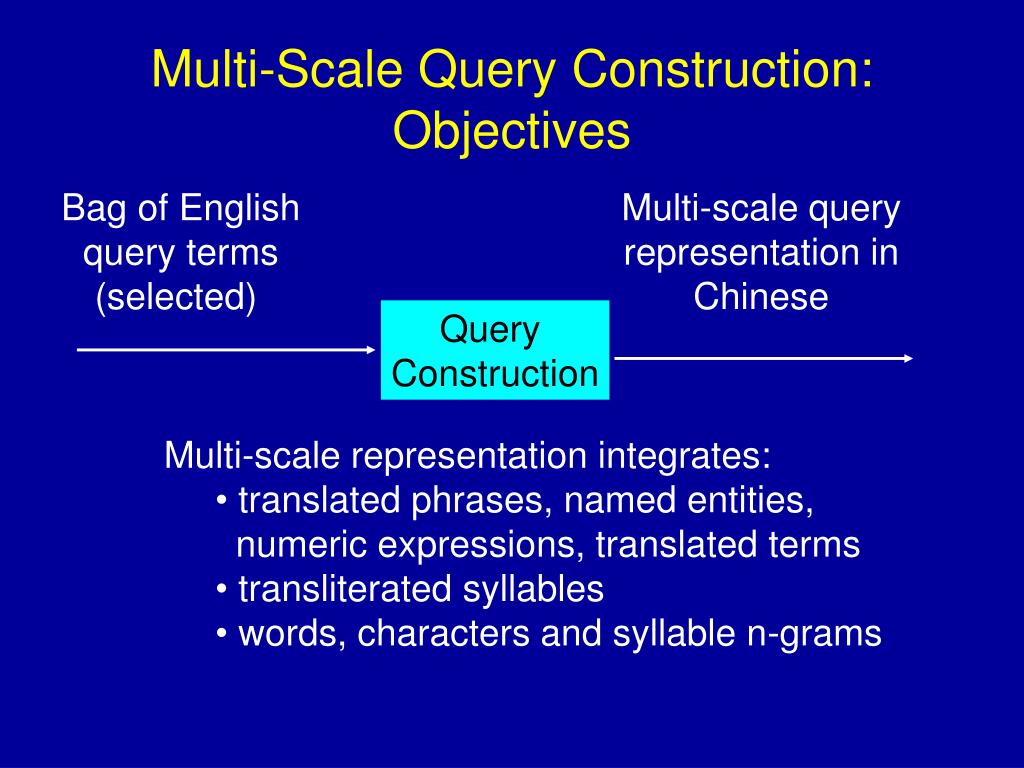 Multi-Scale Query Construction: Objectives

Bag of English query terms (selected)

Query Construction

Multi-scale query representation in Chinese

Multi-scale representation integrates:
• translated phrases, named entities, numeric expressions, translated terms
• transliterated syllables
• words, characters and syllable n-grams